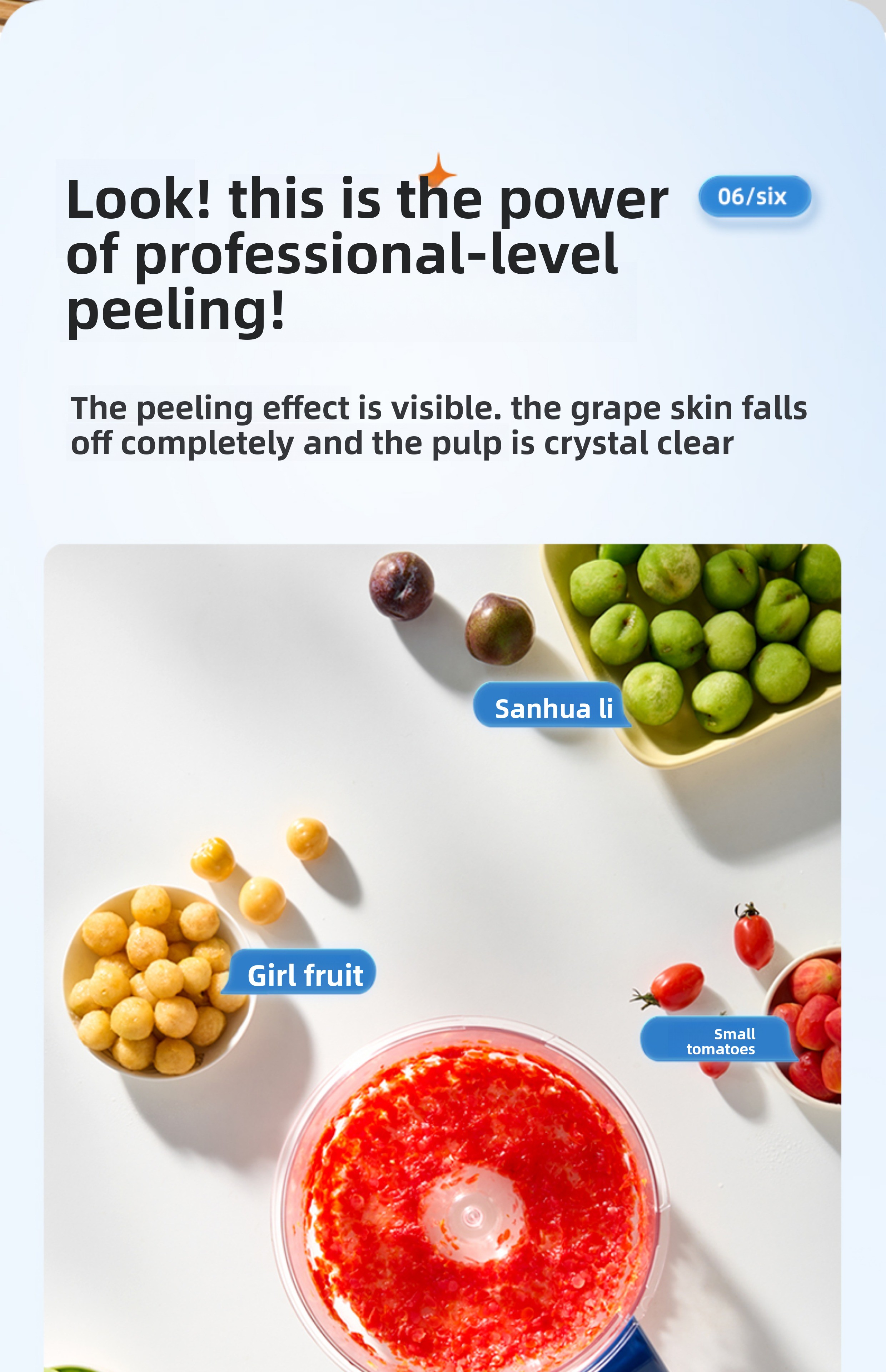 Look! this is the power of professional-level peeling!

06/six

The peeling effect is visible. the grape skin falls off completely and the pulp is crystal clear

Sanhua li

Girl fruit

Small
tomatoes